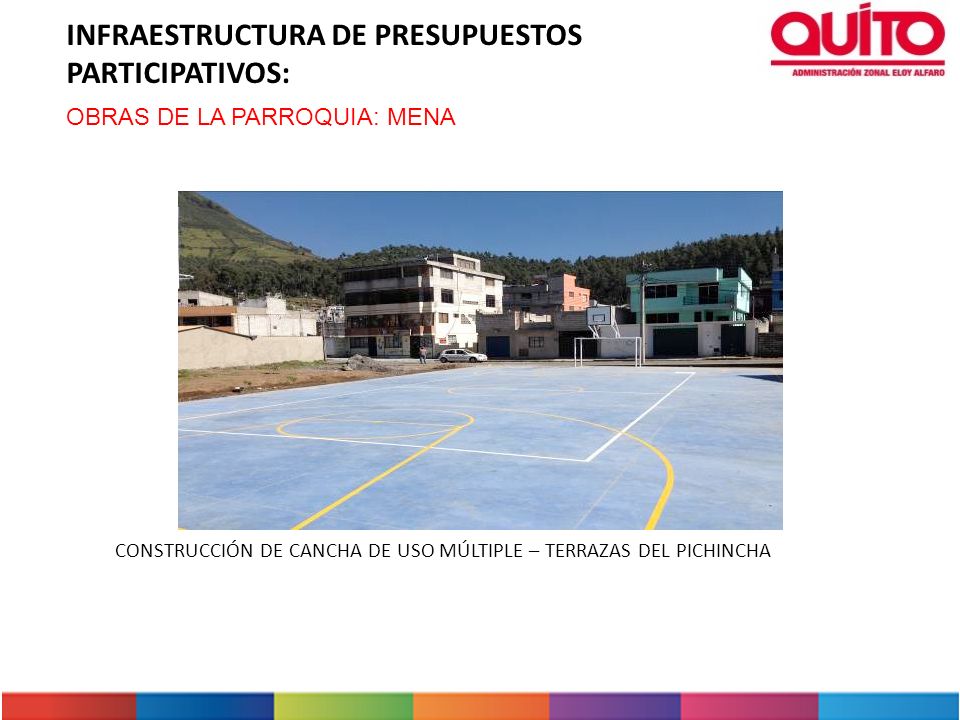 INFRAESTRUCTURA DE PRESUPUESTOS PARTICIPATIVOS:

QUITO
ADMINISTRACIÓN ZONAL ELOY ALFARO

OBRAS DE LA PARROQUIA: MENA

CONSTRUCCIÓN DE CANCHA DE USO MÚLTIPLE – TERRAZAS DEL PICHINCHA